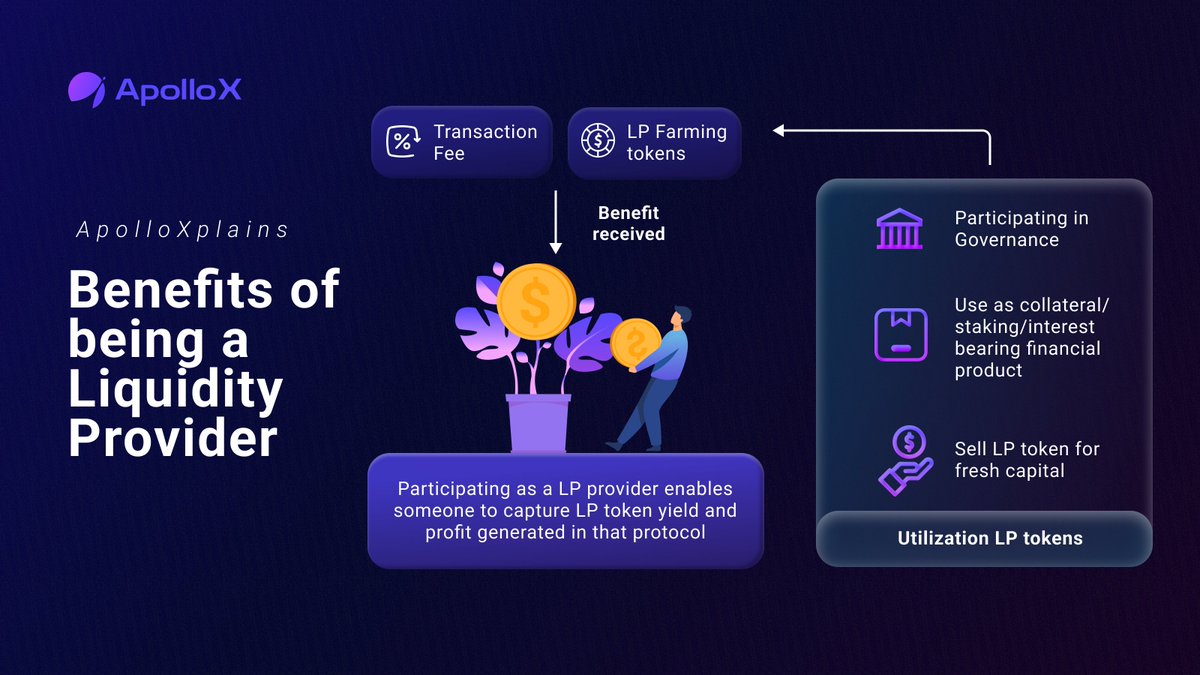 ApolloX

ApolloXplains

Benefits of being a Liquidity Provider

Transaction Fee

LP Farming tokens

Benefit received

Participating as a LP provider enables someone to capture LP token yield and profit generated in that protocol

Participating in Governance

Use as collateral/ staking/interest bearing financial product

Sell LP token for fresh capital

Utilization LP tokens